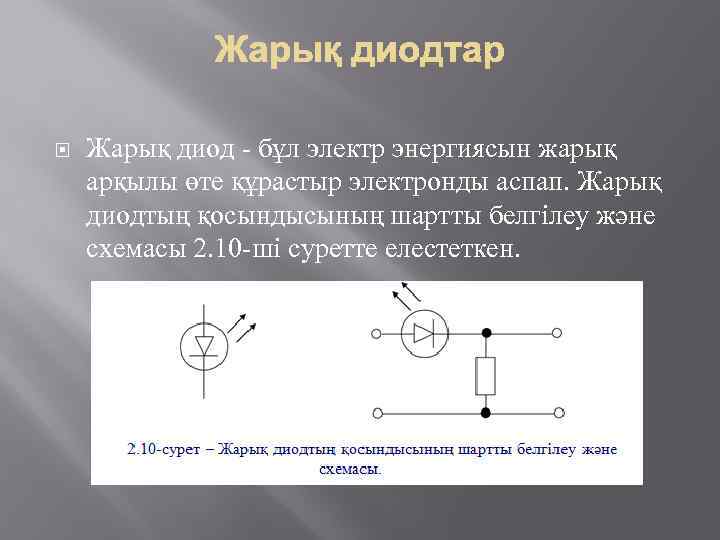 Жарық диодтар

Жарық диод - бұл электр энергиясын жарық арқылы өте құрастыр электронды аспап. Жарық диодтың қосындысының шартты белгілеу және схемасы 2.10-ші суретте елестеткен.

2.10-сурет – Жарық диодтың қосындысының шартты белгілеу және схемасы.